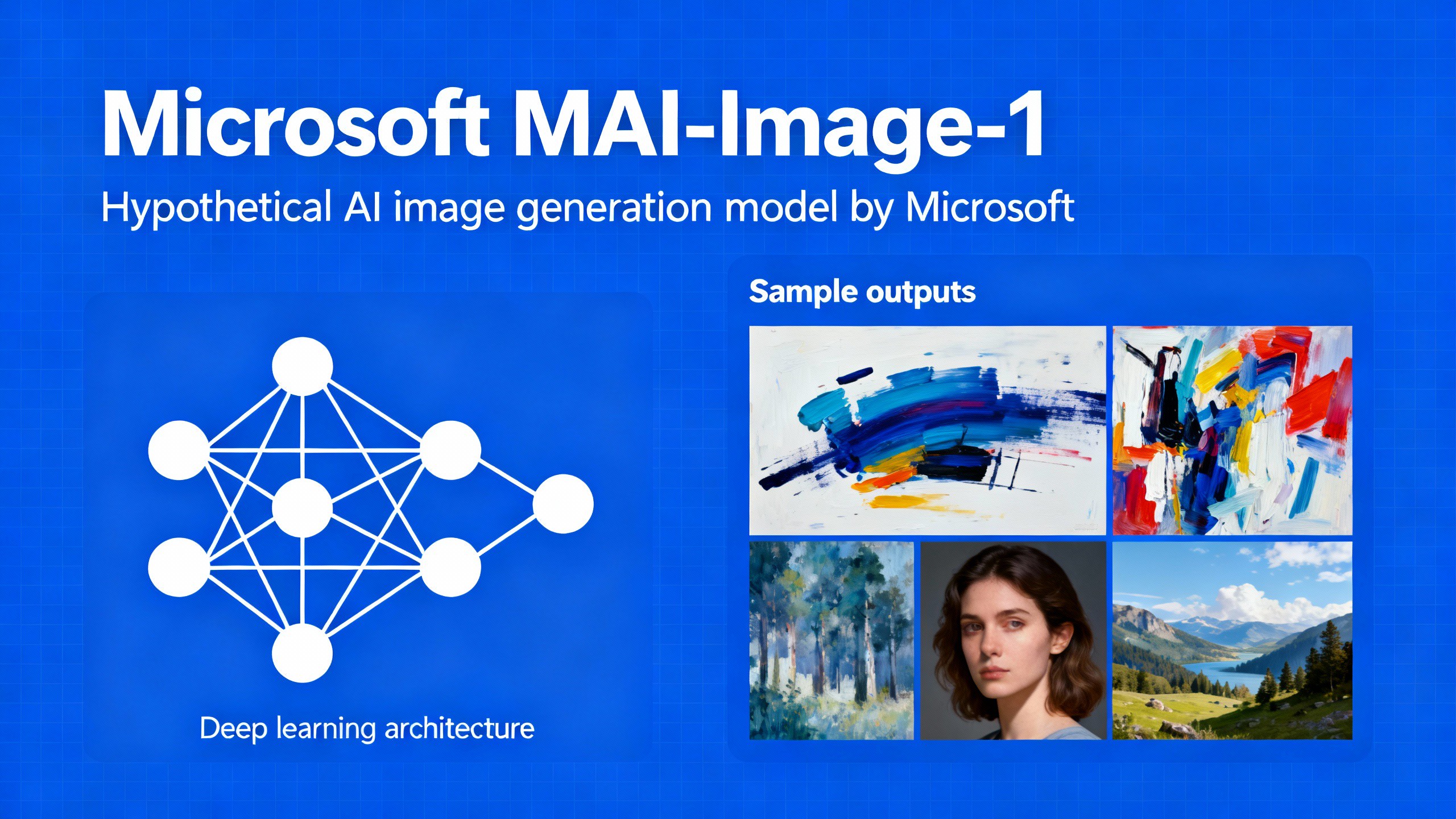 Microsoft MAI-Image-1

Hypothetical AI image generation model by Microsoft

Deep learning architecture

Sample outputs